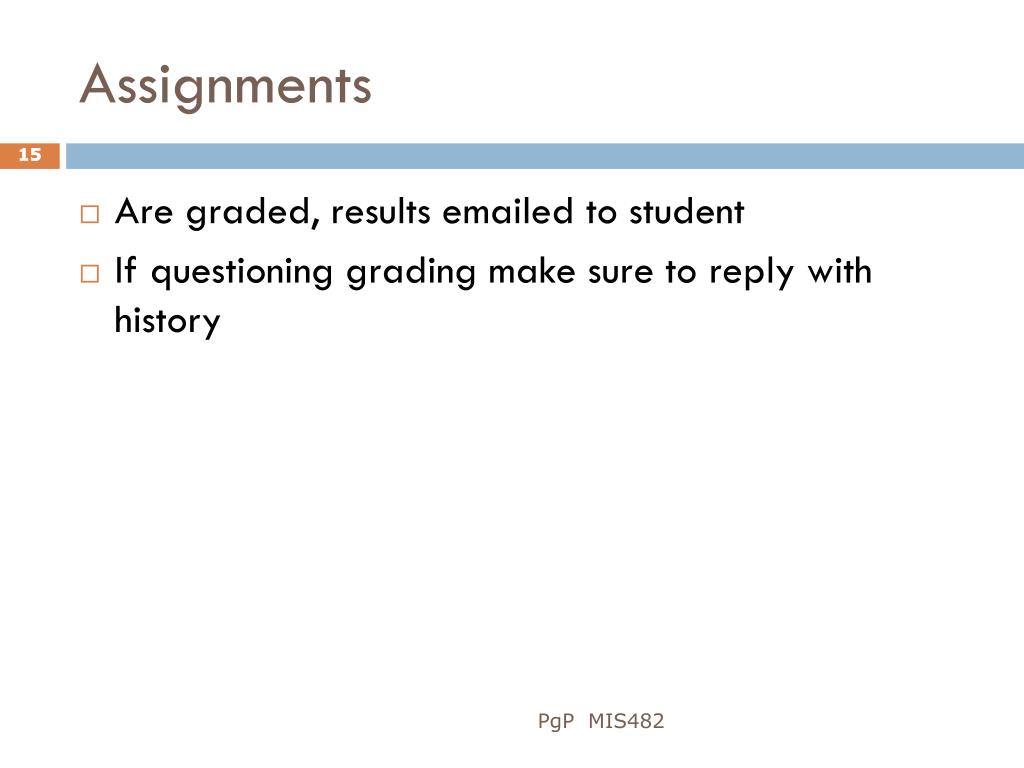 Assignments

15

□ Are graded, results emailed to student

□ If questioning grading make sure to reply with history

PgP MIS482